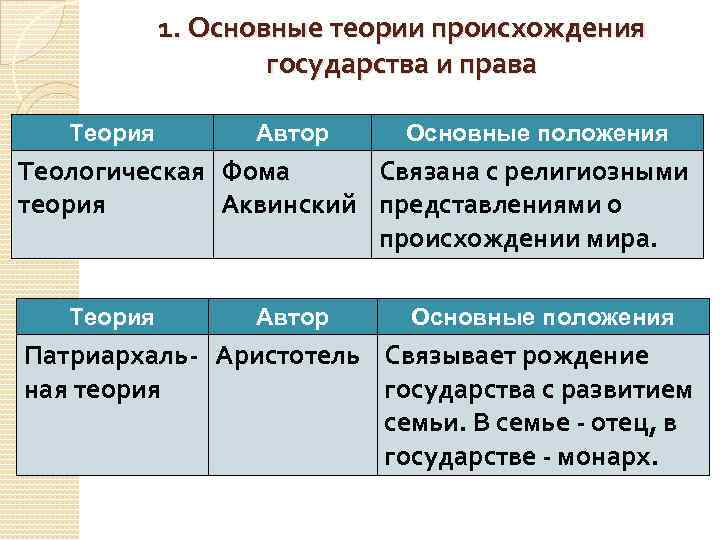 1. Основные теории происхождения государства и права

| Теория | Автор | Основные положения |
|---|---|---|
| Теологическая теория | Фома Аквинский | Связана с религиозными представлениями о происхождении мира. |

| Теория | Автор | Основные положения |
|---|---|---|
| Патриархальная теория | Аристотель | Связывает рождение государства с развитием семьи. В семье - отец, в государстве - монарх. |